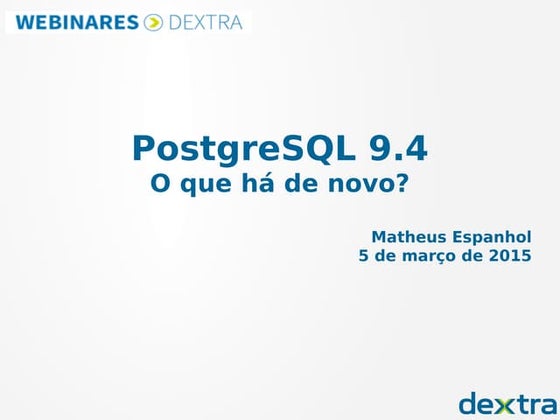 WEBINARES DEXTRA

PostgreSQL 9.4
O que há de novo?

Matheus Espanhol
5 de março de 2015

dextra